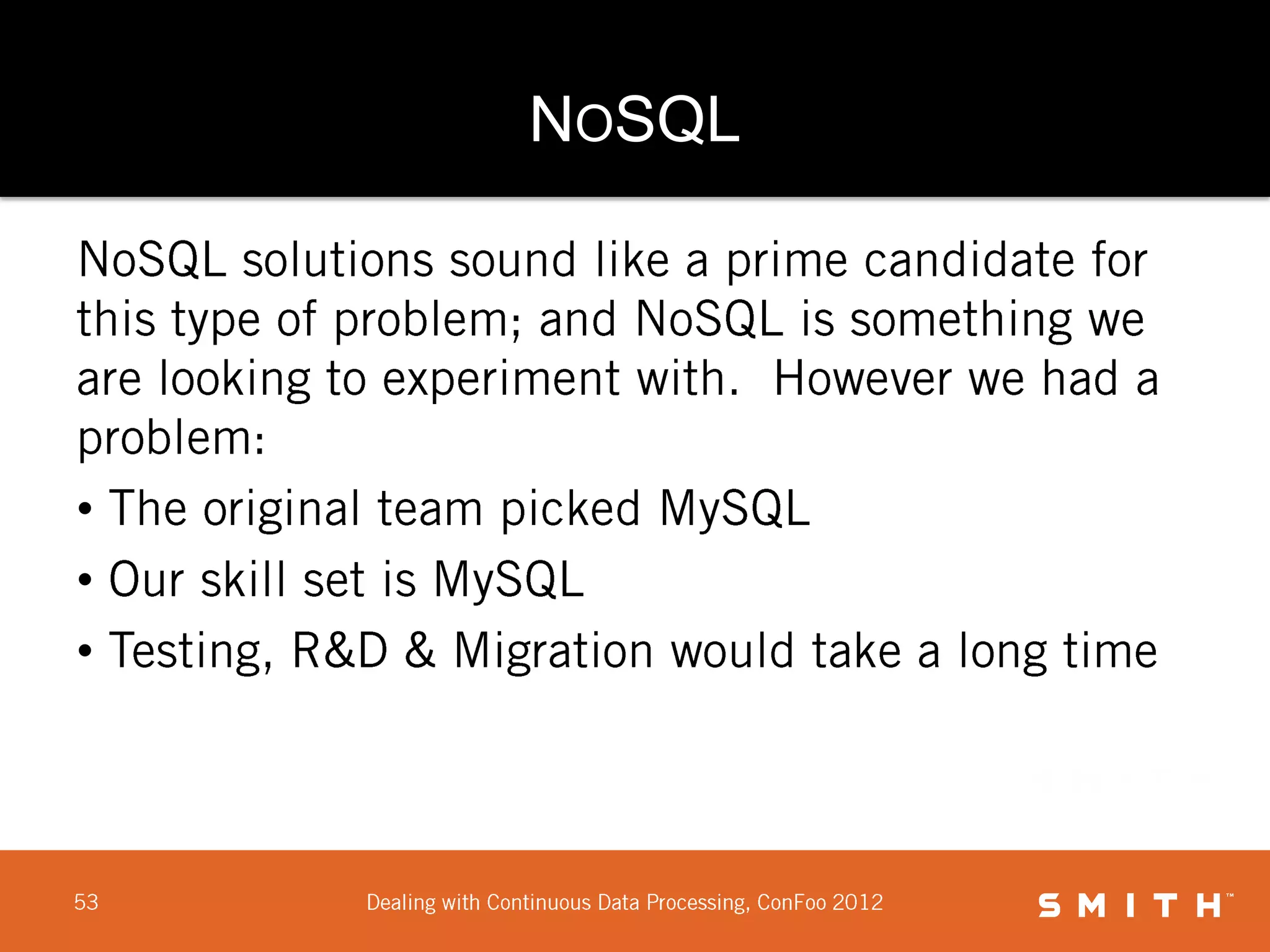 NoSQL

NoSQL solutions sound like a prime candidate for this type of problem; and NoSQL is something we are looking to experiment with. However we had a problem:

• The original team picked MySQL
• Our skill set is MySQL
• Testing, R&D & Migration would take a long time

53

Dealing with Continuous Data Processing, ConFoo 2012

SMITH™